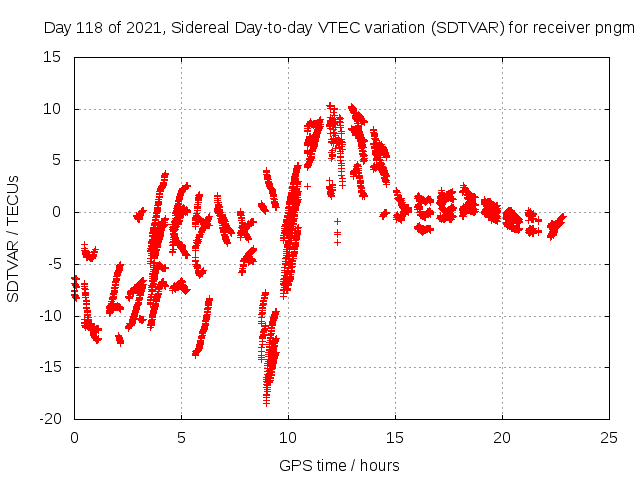 Day 118 of 2021, Sidereal Day-to-day VTEC variation (SDTVAR) for receiver pngm

SDTVAR / TECUs

15
10
5
0
-5
-10
-15
-20

0
5
10
15
20
25

GPS time / hours